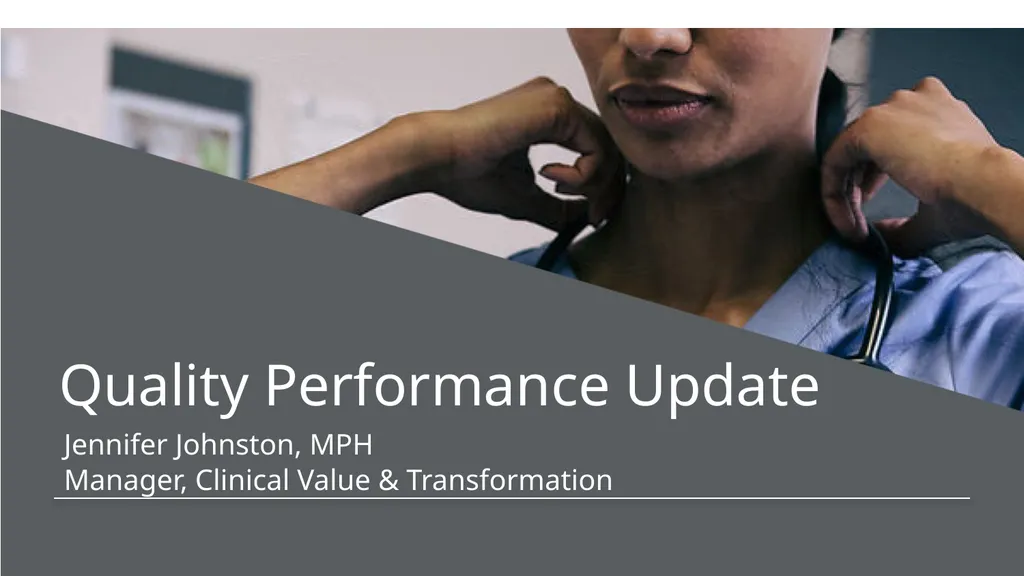 Quality Performance Update

Jennifer Johnston, MPH
Manager, Clinical Value & Transformation